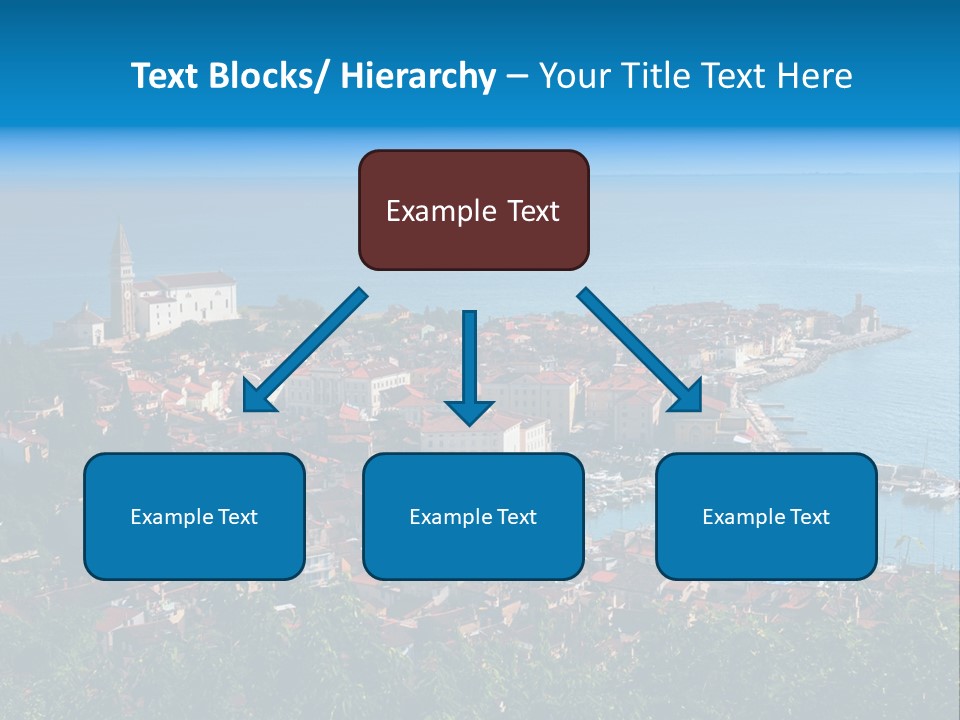 Text Blocks/ Hierarchy – Your Title Text Here

Example Text

Example Text

Example Text

Example Text